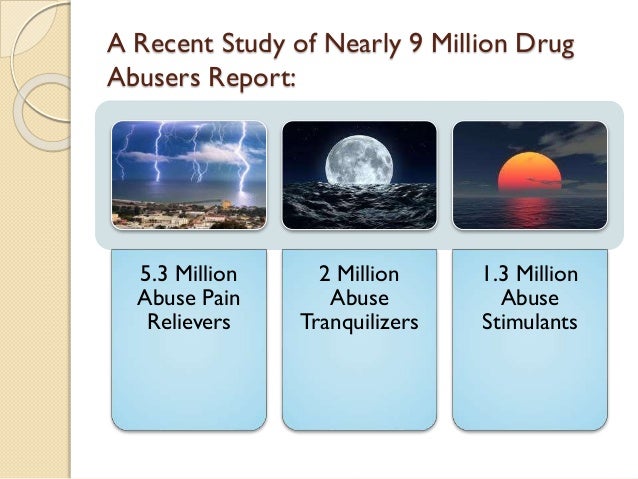 A Recent Study of Nearly 9 Million Drug Abusers Report:

5.3 Million Abuse Pain Relievers

2 Million Abuse Tranquilizers

1.3 Million Abuse Stimulants